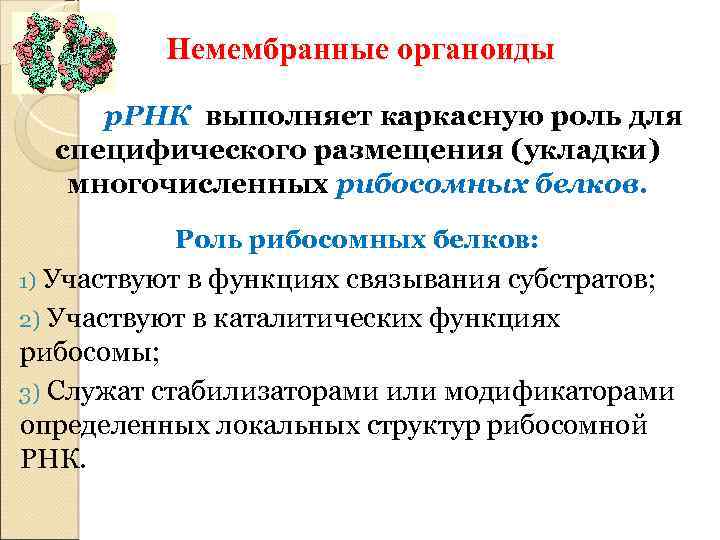 Немембранные органоиды

рРНК выполняет каркасную роль для специфического размещения (укладки) многочисленных рибосомных белков.

Роль рибосомных белков:

1) Участвуют в функциях связывания субстратов;

2) Участвуют в каталитических функциях рибосомы;

3) Служат стабилизаторами или модификаторами определенных локальных структур рибосомной РНК.